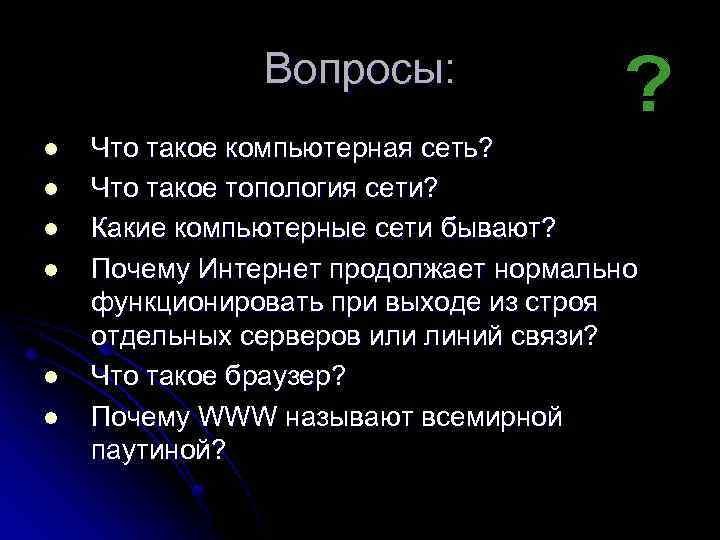 Вопросы:

?

- Что такое компьютерная сеть?
- Что такое топология сети?
- Какие компьютерные сети бывают?
- Почему Интернет продолжает нормально функционировать при выходе из строя отдельных серверов или линий связи?
- Что такое браузер?
- Почему WWW называют всемирной паутиной?